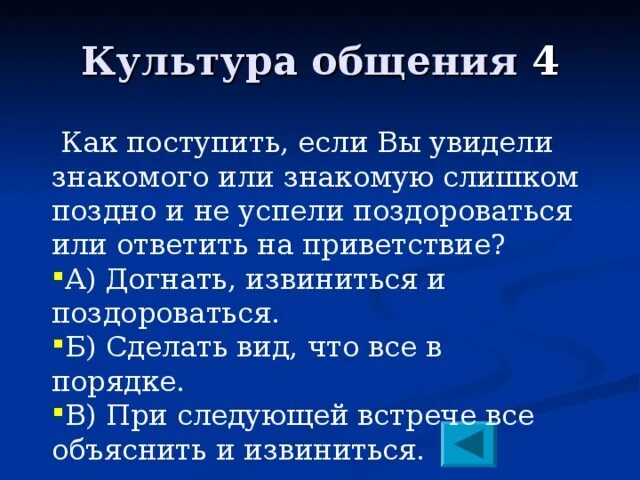 Культура общения 4

Как поступить, если Вы увидели знакомого или знакомую слишком поздно и не успели поздороваться или ответить на приветствие?

А) Догнать, извиниться и поздороваться.

Б) Сделать вид, что все в порядке.

В) При следующей встрече все объяснить и извиниться.